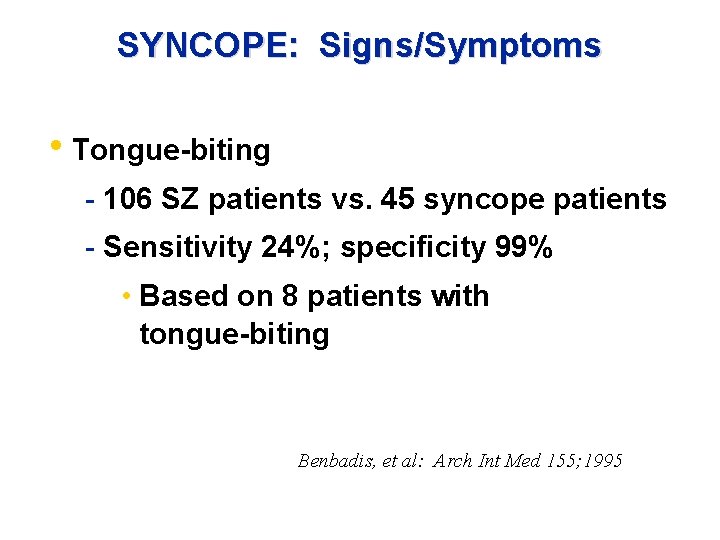 SYNCOPE: Signs/Symptoms

• Tongue-biting

- 106 SZ patients vs. 45 syncope patients

- Sensitivity 24%; specificity 99%

• Based on 8 patients with tongue-biting

Benbadis, et al: Arch Int Med 155;1995